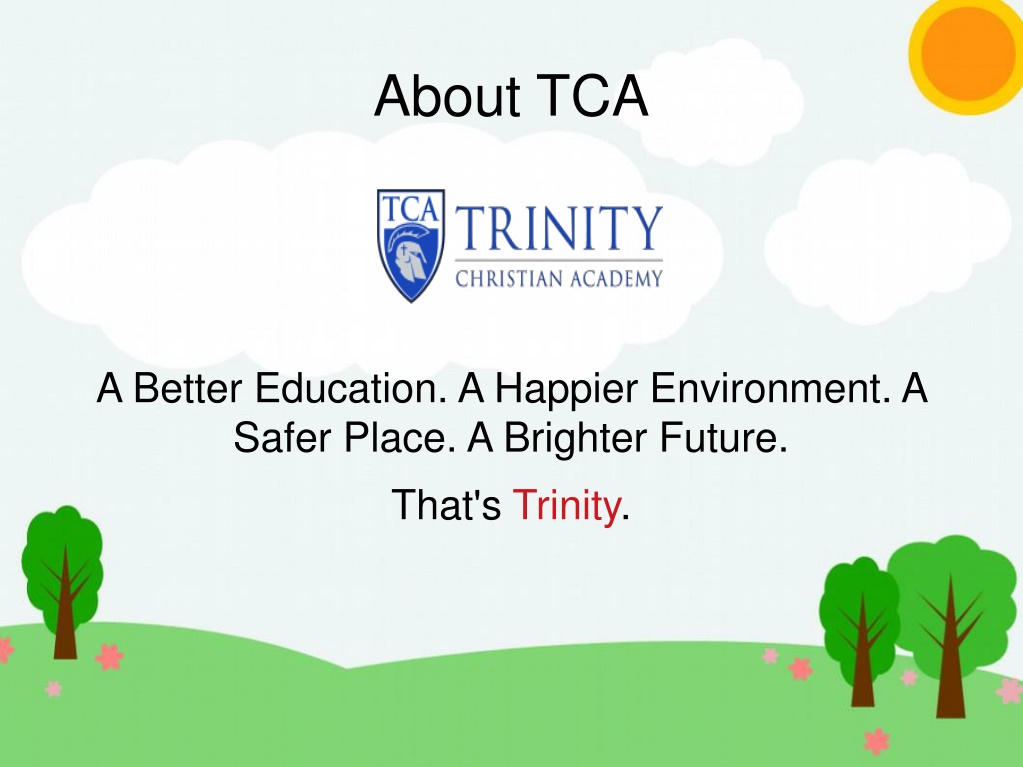 About TCA

TCA TRINITY CHRISTIAN ACADEMY

A Better Education. A Happier Environment. A Safer Place. A Brighter Future.

That's Trinity.